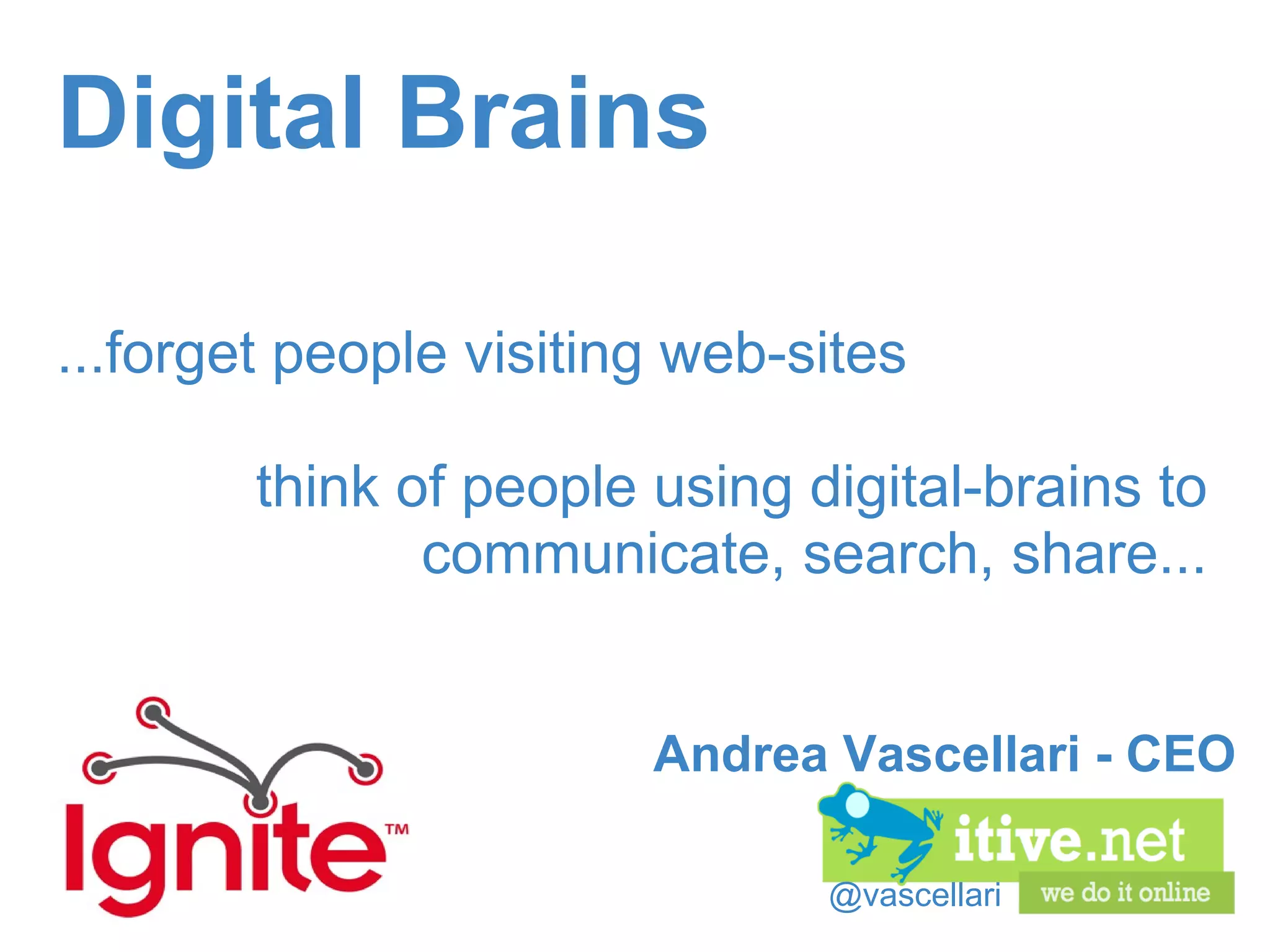 Digital Brains

...forget people visiting web-sites

think of people using digital-brains to communicate, search, share...

Ignite™

Andrea Vascellari - CEO

itive.net

@vascellari

we do it online